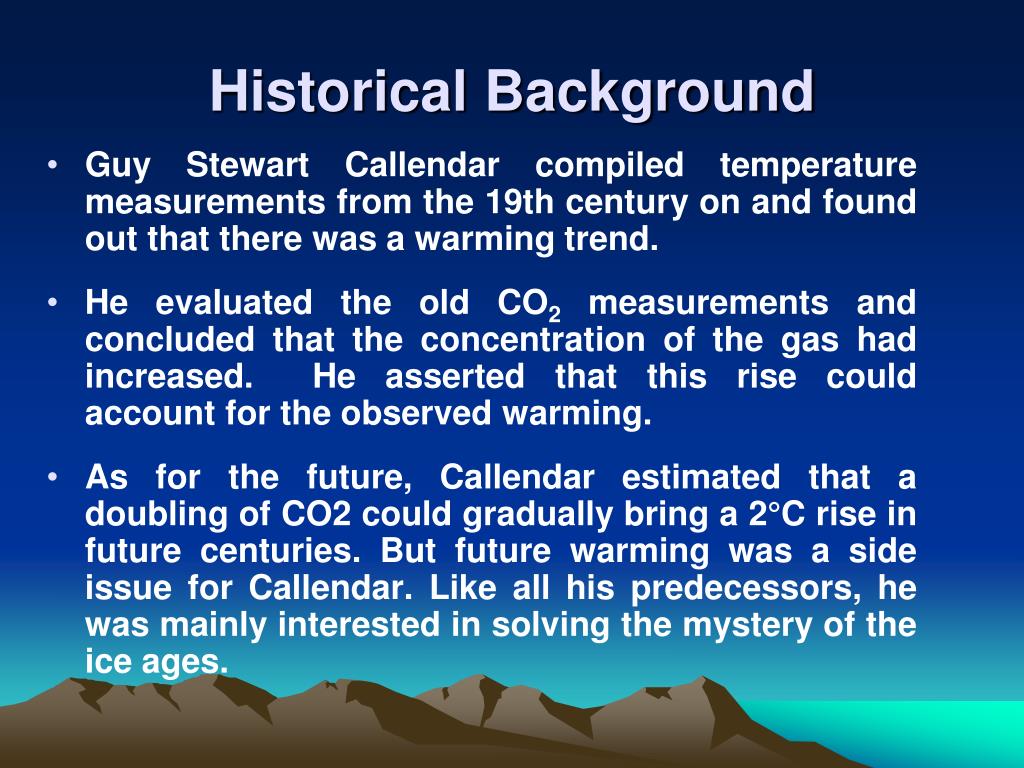 Historical Background

• Guy Stewart Callendar compiled temperature measurements from the 19th century on and found out that there was a warming trend.

• He evaluated the old $CO_2$ measurements and concluded that the concentration of the gas had increased. He asserted that this rise could account for the observed warming.

• As for the future, Callendar estimated that a doubling of CO2 could gradually bring a 2°C rise in future centuries. But future warming was a side issue for Callendar. Like all his predecessors, he was mainly interested in solving the mystery of the ice ages.